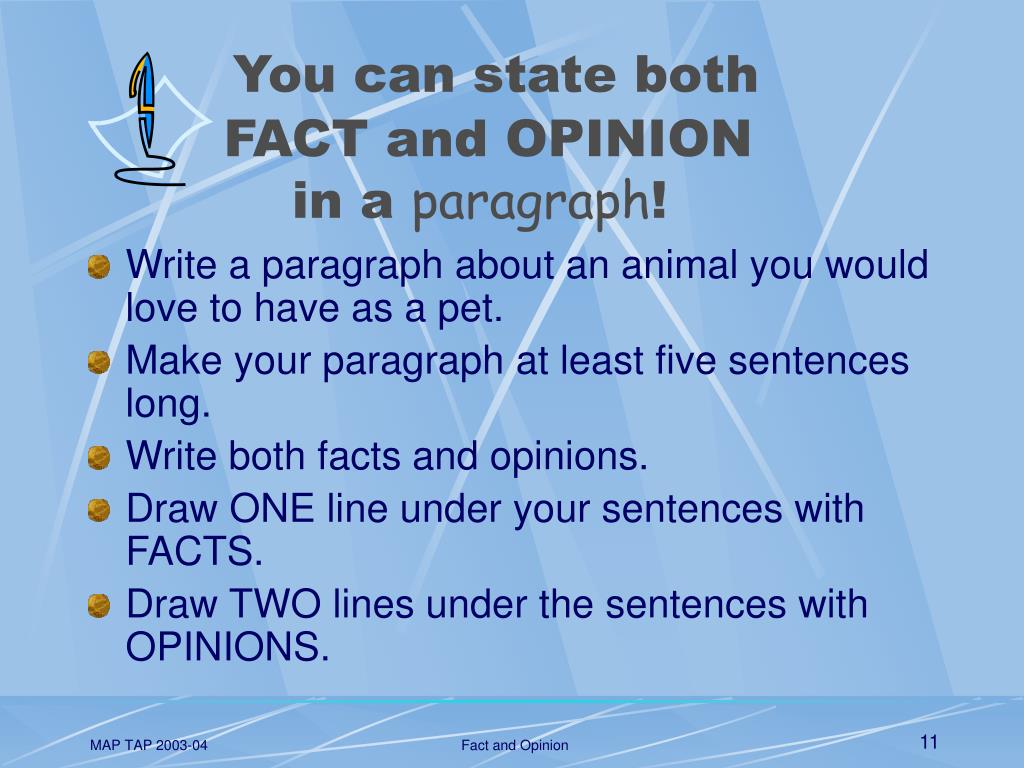 You can state both FACT and OPINION in a paragraph!

Write a paragraph about an animal you would love to have as a pet.

Make your paragraph at least five sentences long.

Write both facts and opinions.

Draw ONE line under your sentences with FACTS.

Draw TWO lines under the sentences with OPINIONS.

MAP TAP 2003-04

Fact and Opinion

11